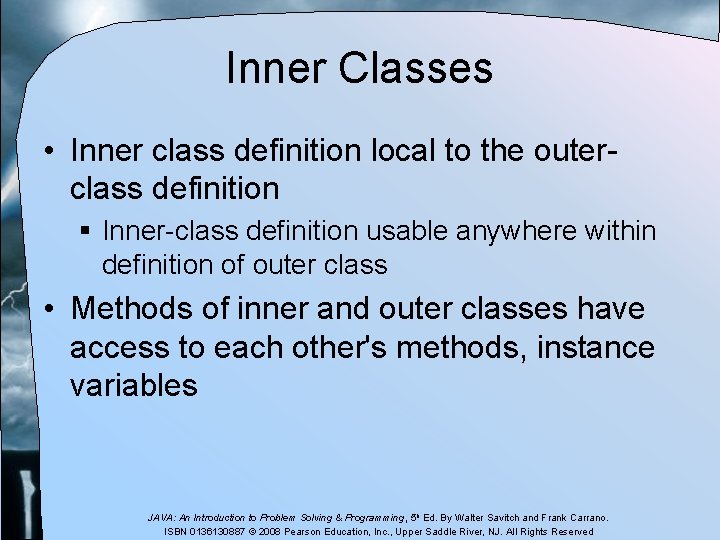 Inner Classes

• Inner class definition local to the outer-class definition
 ▪ Inner-class definition usable anywhere within definition of outer class

• Methods of inner and outer classes have access to each other's methods, instance variables

JAVA: An Introduction to Problem Solving & Programming, 5th Ed. By Walter Savitch and Frank Carrano. ISBN 0136130887 © 2008 Pearson Education, Inc., Upper Saddle River, NJ. All Rights Reserved